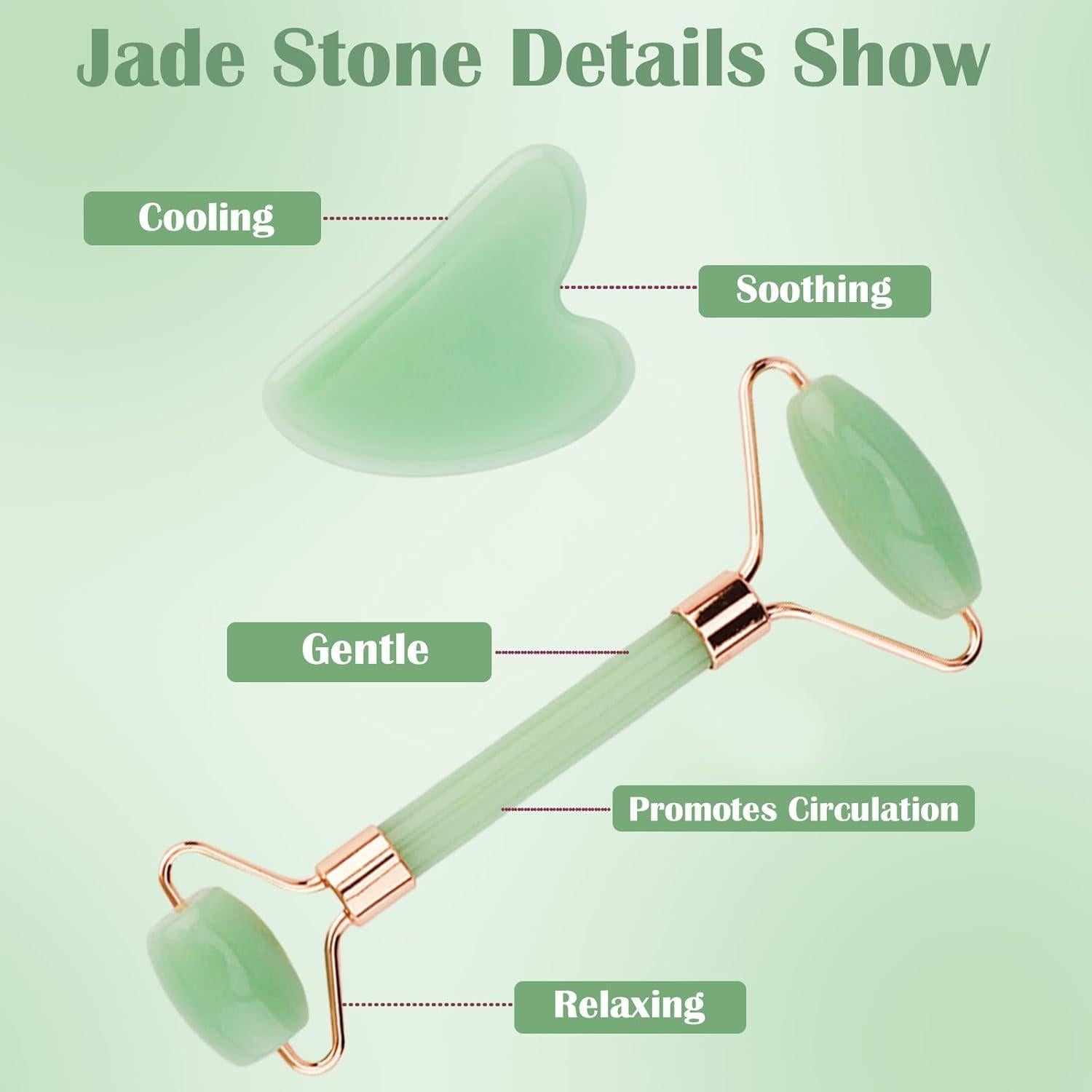 Jade Stone Details Show

Cooling

Soothing

Gentle

Promotes Circulation

Relaxing